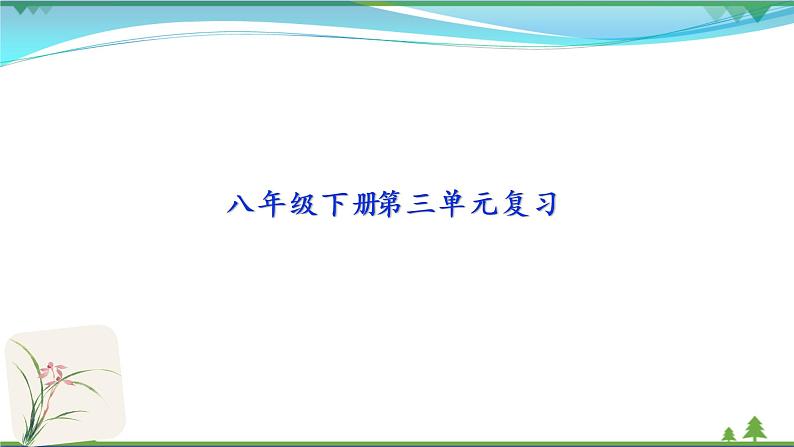 八年级下册第三单元复习